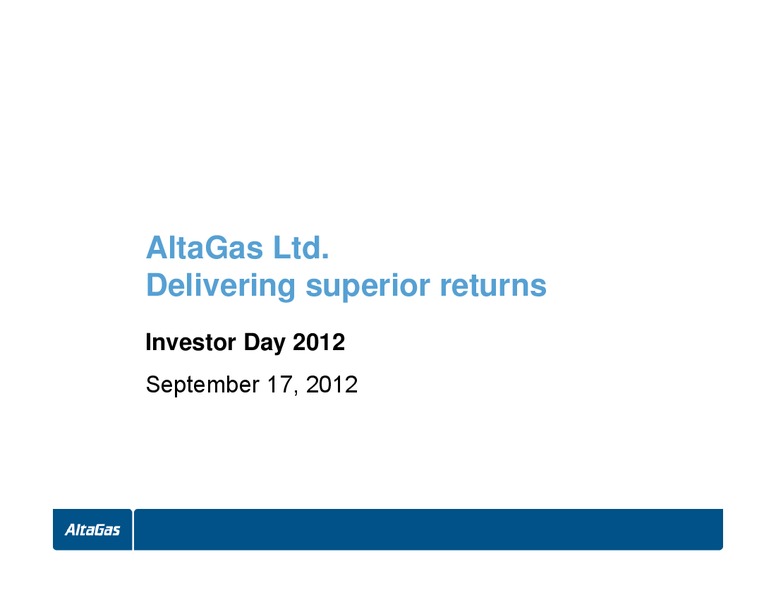 AltaGas Ltd.
Delivering superior returns

Investor Day 2012

September 17, 2012

AltaGas